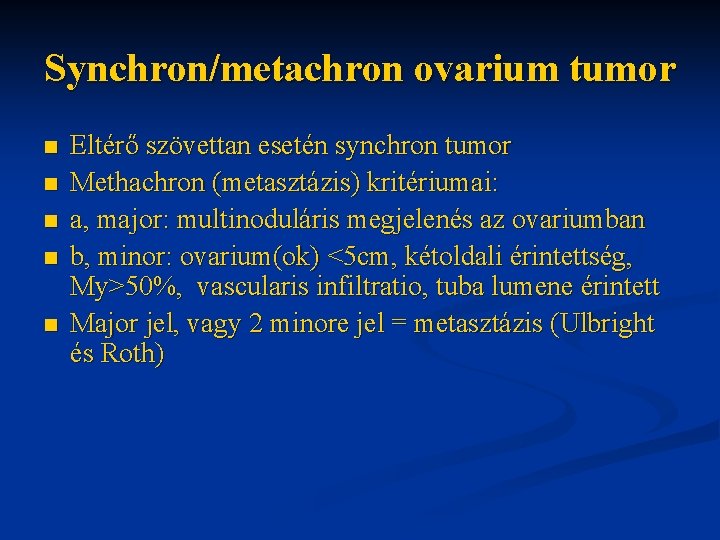 Synchron/metachron ovarium tumor

- Eltérő szövettan esetén synchron tumor
- Methachron (metasztázis) kritériumai:
- a, major: multinoduláris megjelenés az ovariumban
- b, minor: ovarium(ok) <5cm, kétoldali érintettség, My>50%, vascularis infiltratio, tuba lumene érintett
- Major jel, vagy 2 minore jel = metasztázis (Ulbright és Roth)